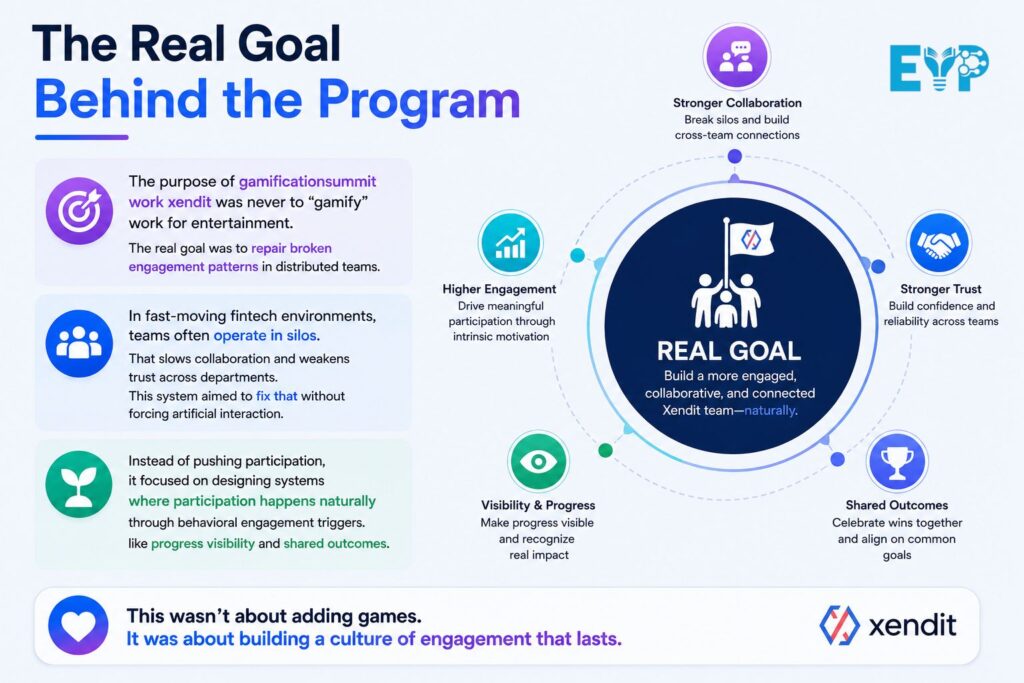 The Real Goal
Behind the Program

EYP

The purpose of gamificationsummit work xendit was never to "gamify" work for entertainment.

The real goal was to repair broken engagement patterns in distributed teams.

In fast-moving fintech environments, teams often operate in silos.

That slows collaboration and weakens trust across departments.
This system aimed to fix that without forcing artificial interaction.

Instead of pushing participation, it focused on designing systems where participation happens naturally through behavioral engagement triggers. like progress visibility and shared outcomes.

Stronger Collaboration
Break silos and build cross-team connections

Higher Engagement
Drive meaningful participation through intrinsic motivation

Stronger Trust
Build confidence and reliability across teams

REAL GOAL
Build a more engaged, collaborative, and connected Xendit team—naturally.

Visibility & Progress
Make progress visible and recognize real impact

Shared Outcomes
Celebrate wins together and align on common goals

This wasn't about adding games.
It was about building a culture of engagement that lasts.

xendit